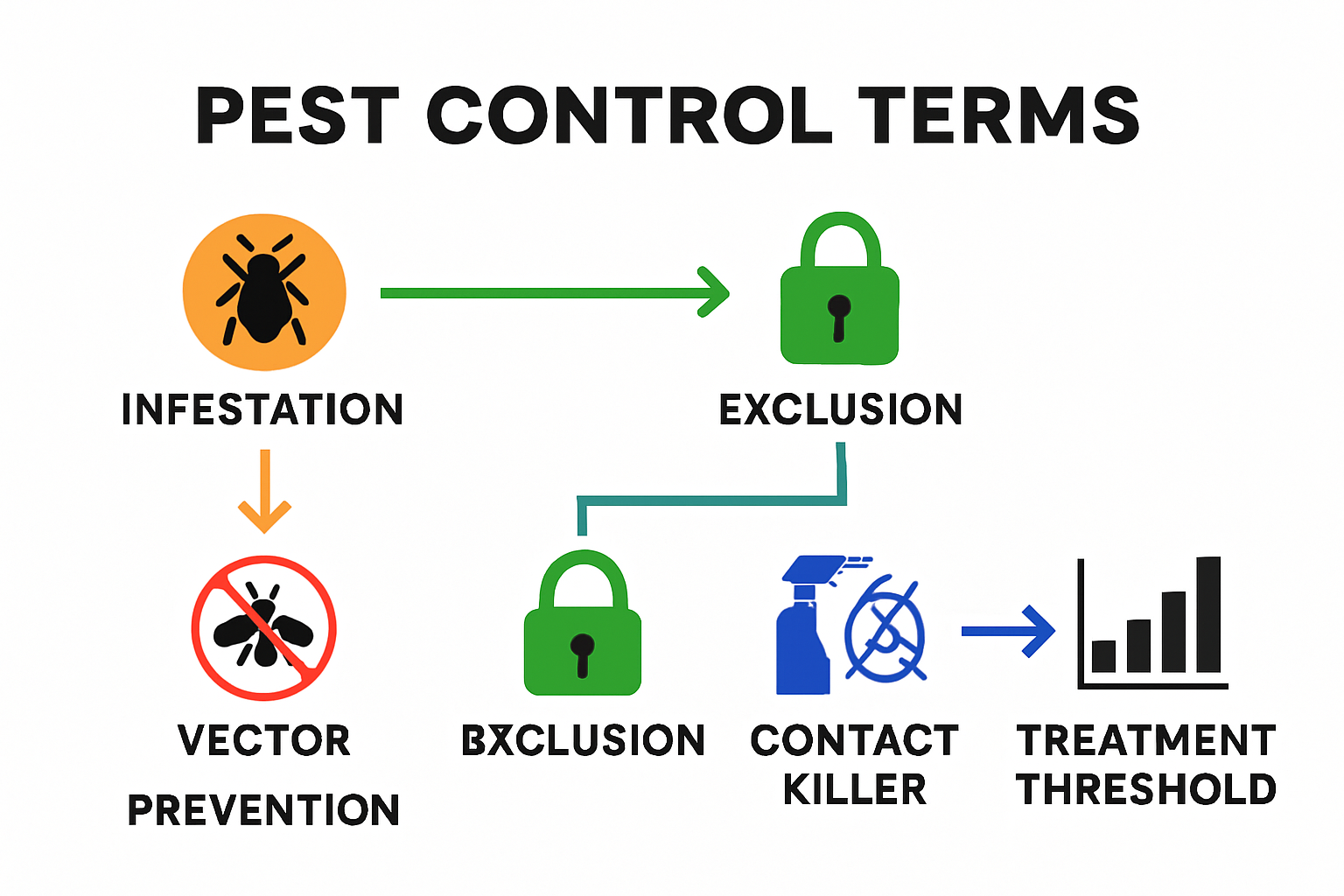 PEST CONTROL TERMS

INFESTATION

EXCLUSION

VECTOR PREVENTION

BXCLUSION

CONTACT KILLER

TREATMENT THRESHOLD